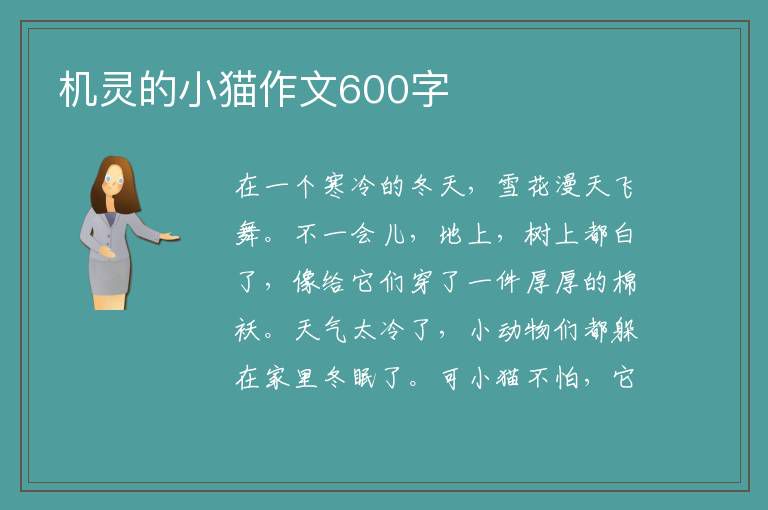 机灵的小猫作文600字

在一个寒冷的冬天，雪花漫天飞舞。不一会儿，地上，树上都白了，像给它们穿了一件厚厚的棉袄。天气太冷了，小动物们都躲在家里冬眠了。可小猫不怕，它